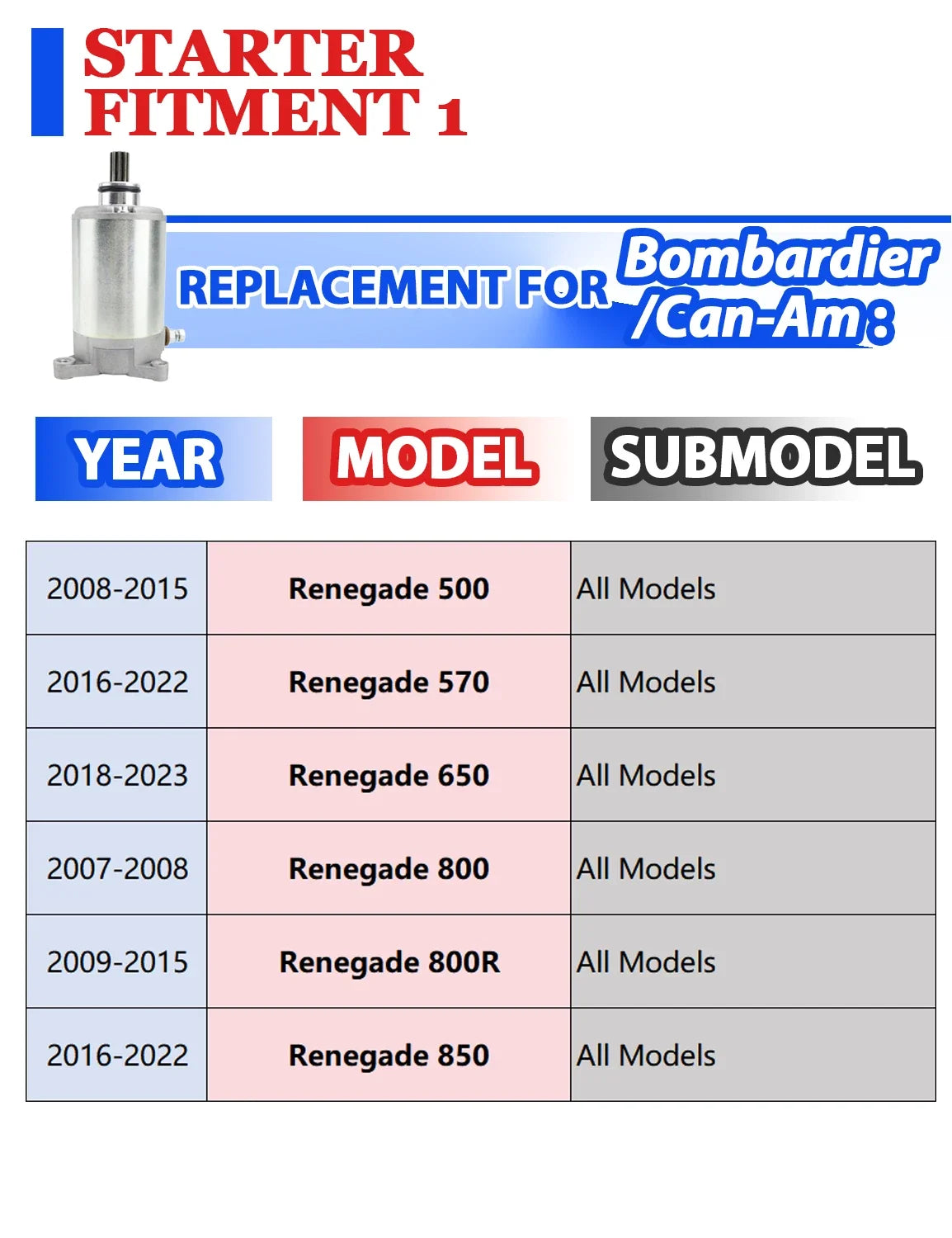 STARTER FITMENT 1

REPLACEMENT FOR Bombardier /Can-Am:

| YEAR | MODEL | SUBMODEL |
|---|---|---|
| 2008-2015 | Renegade 500 | All Models |
| 2016-2022 | Renegade 570 | All Models |
| 2018-2023 | Renegade 650 | All Models |
| 2007-2008 | Renegade 800 | All Models |
| 2009-2015 | Renegade 800R | All Models |
| 2016-2022 | Renegade 850 | All Models |